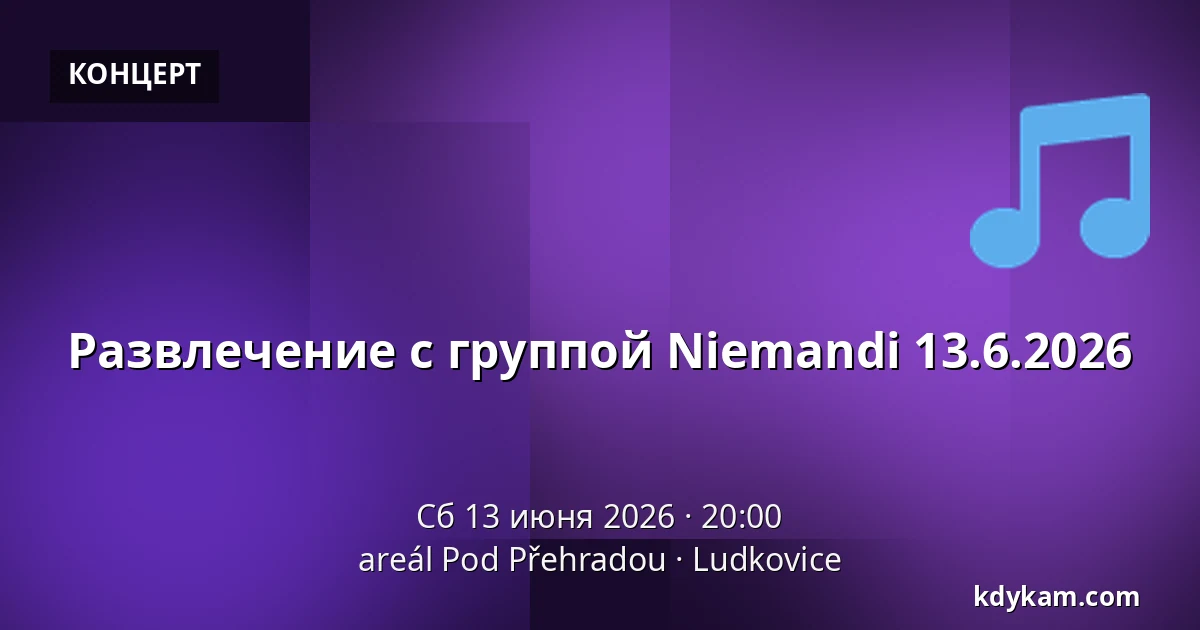 КОНЦЕРТ

Развлечение с группой Niemandi 13.6.2026

Сб 13 июня 2026 · 20:00
areál Pod Přehradou · Ludkovice

kdykam.com